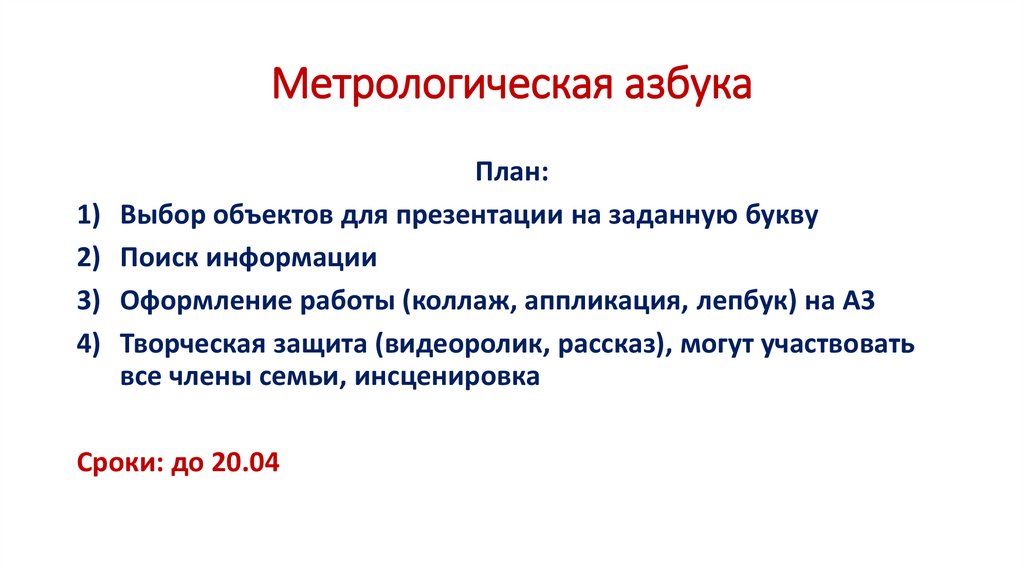 Метрологическая азбука

План:

1) Выбор объектов для презентации на заданную букву
2) Поиск информации
3) Оформление работы (коллаж, аппликация, лепбук) на А3
4) Творческая защита (видеоролик, рассказ), могут участвовать все члены семьи, инсценировка

Сроки: до 20.04